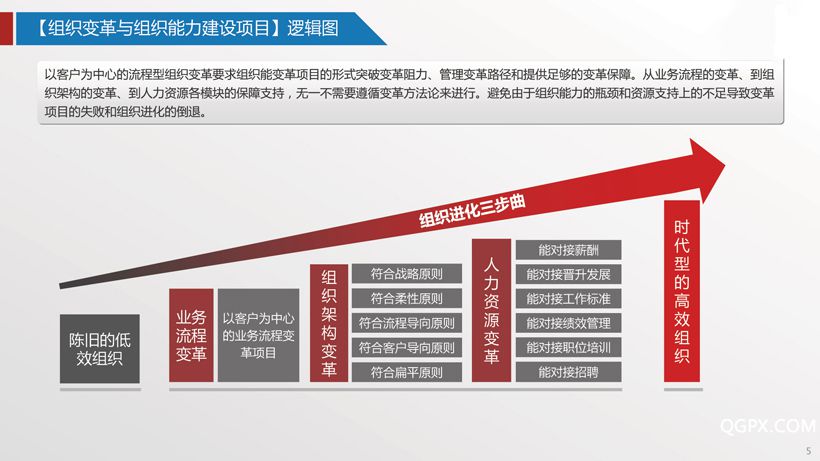 【组织变革与组织能力建设项目】逻辑图

以客户为中心的流程型组织变革要求组织能变革项目的形式突破变革阻力、管理变革路径和提供足够的变革保障。从业务流程的变革、到组织架构的变革、到人力资源各模块的保障支持，无一不需要遵循变革方法论来进行。避免由于组织能力的瓶颈和资源支持上的不足导致变革项目的失败和组织进化的倒退。

组织进化三步曲

陈旧的低效组织

业务流程变革

以客户为中心的业务流程变革项目

组织架构变革

符合战略原则

符合柔性原则

符合流程导向原则

符合客户导向原则

符合扁平原则

人力资源变革

能对接薪酬

能对接晋升发展

能对接工作标准

能对接绩效管理

能对接职位培训

能对接招聘

时代型的高效组织

QGPX.COM

5